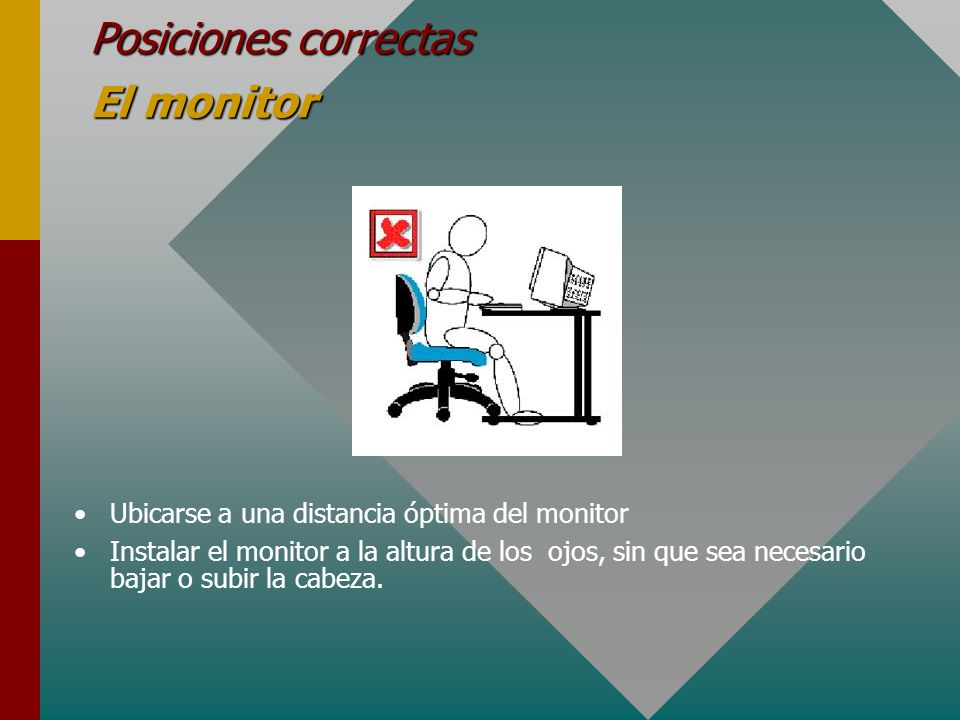 Posiciones correctas

El monitor

• Ubicarse a una distancia óptima del monitor
• Instalar el monitor a la altura de los ojos, sin que sea necesario bajar o subir la cabeza.